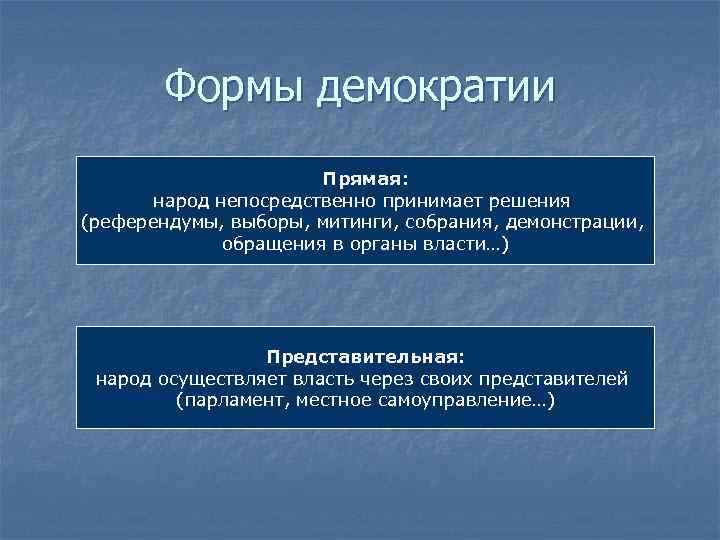 Формы демократии

Прямая:
народ непосредственно принимает решения (референдумы, выборы, митинги, собрания, демонстрации, обращения в органы власти…)

Представительная:
народ осуществляет власть через своих представителей (парламент, местное самоуправление…)